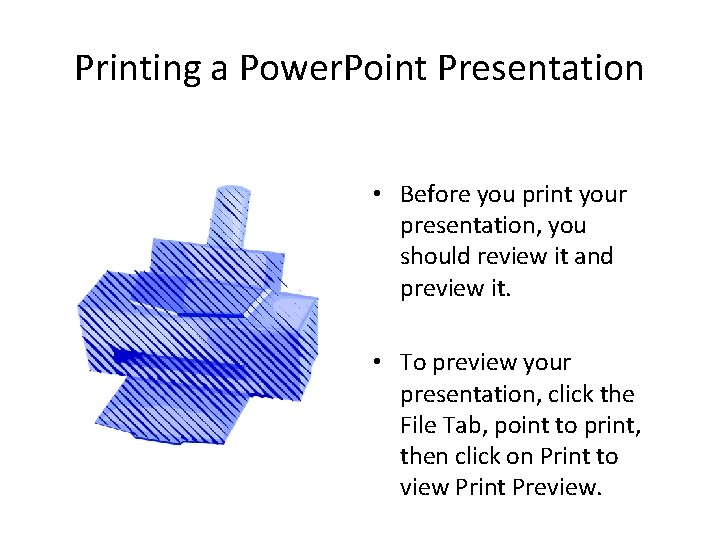 Printing a PowerPoint Presentation

• Before you print your presentation, you should review it and preview it.

• To preview your presentation, click the File Tab, point to print, then click on Print to view Print Preview.